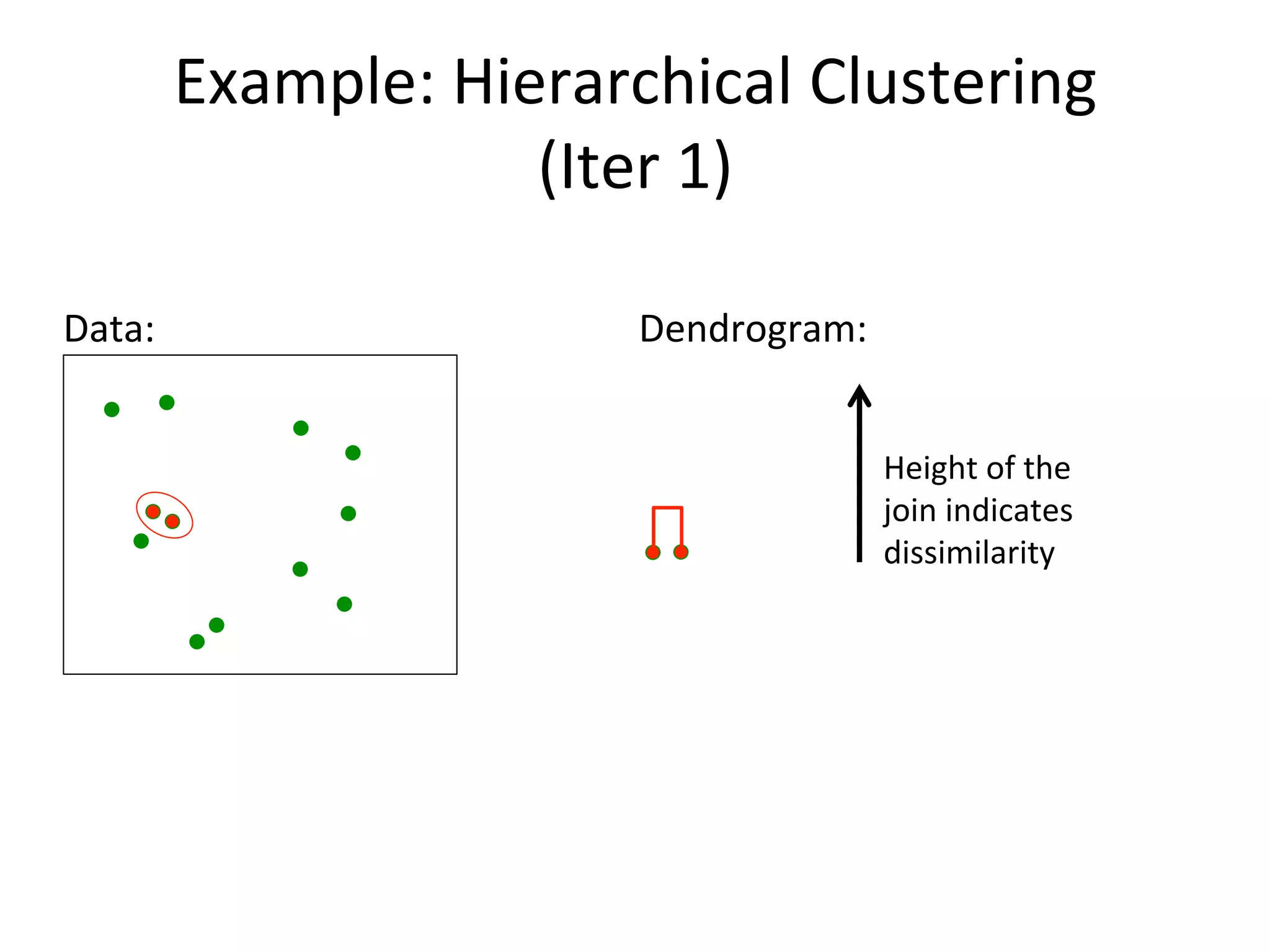 Example: Hierarchical Clustering (Iter 1)

Data:

Dendrogram:

Height of the join indicates dissimilarity